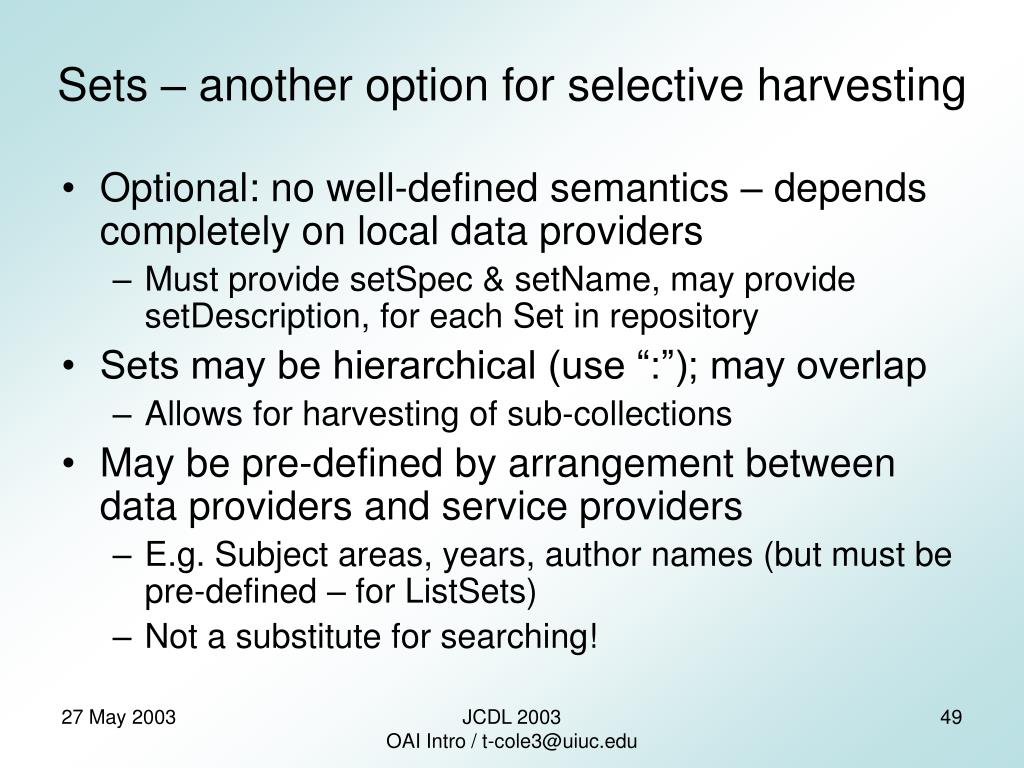 Sets – another option for selective harvesting

• Optional: no well-defined semantics – depends completely on local data providers
– Must provide setSpec & setName, may provide setDescription, for each Set in repository
• Sets may be hierarchical (use “:”); may overlap
– Allows for harvesting of sub-collections
• May be pre-defined by arrangement between data providers and service providers
– E.g. Subject areas, years, author names (but must be pre-defined – for ListSets)
– Not a substitute for searching!

27 May 2003

JCDL 2003
OAI Intro / t-cole3@uiuc.edu

49